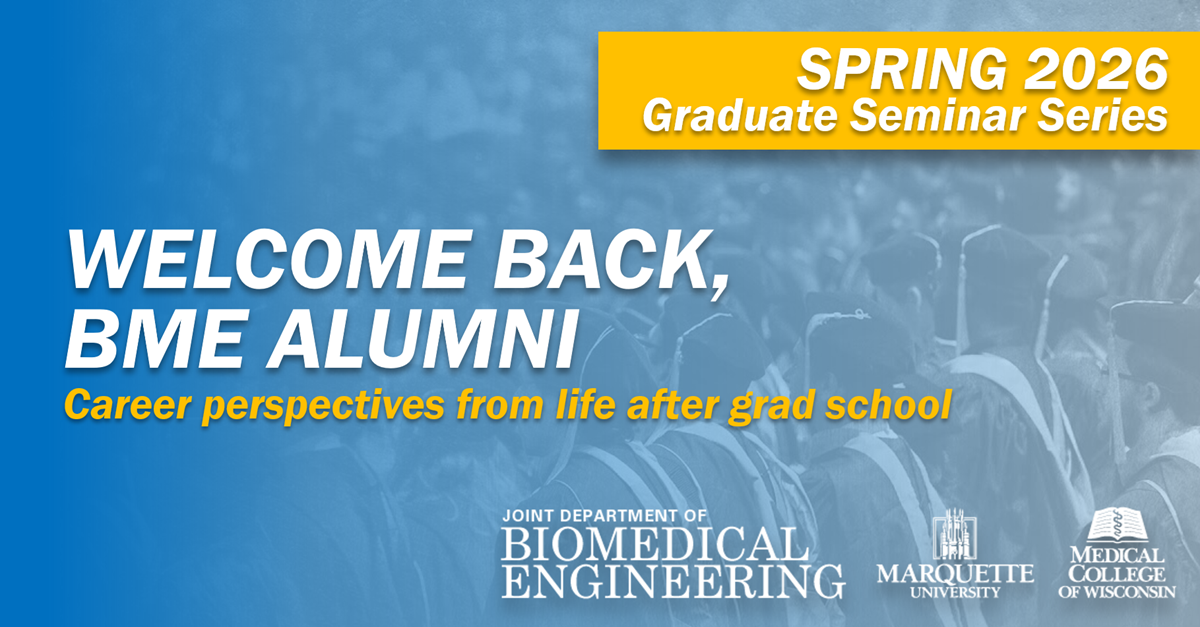 SPRING 2026
Graduate Seminar Series

WELCOME BACK, BME ALUMNI

Career perspectives from life after grad school

JOINT DEPARTMENT OF BIOMEDICAL ENGINEERING

MARQUETTE UNIVERSITY

MEDICAL COLLEGE OF WISCONSIN